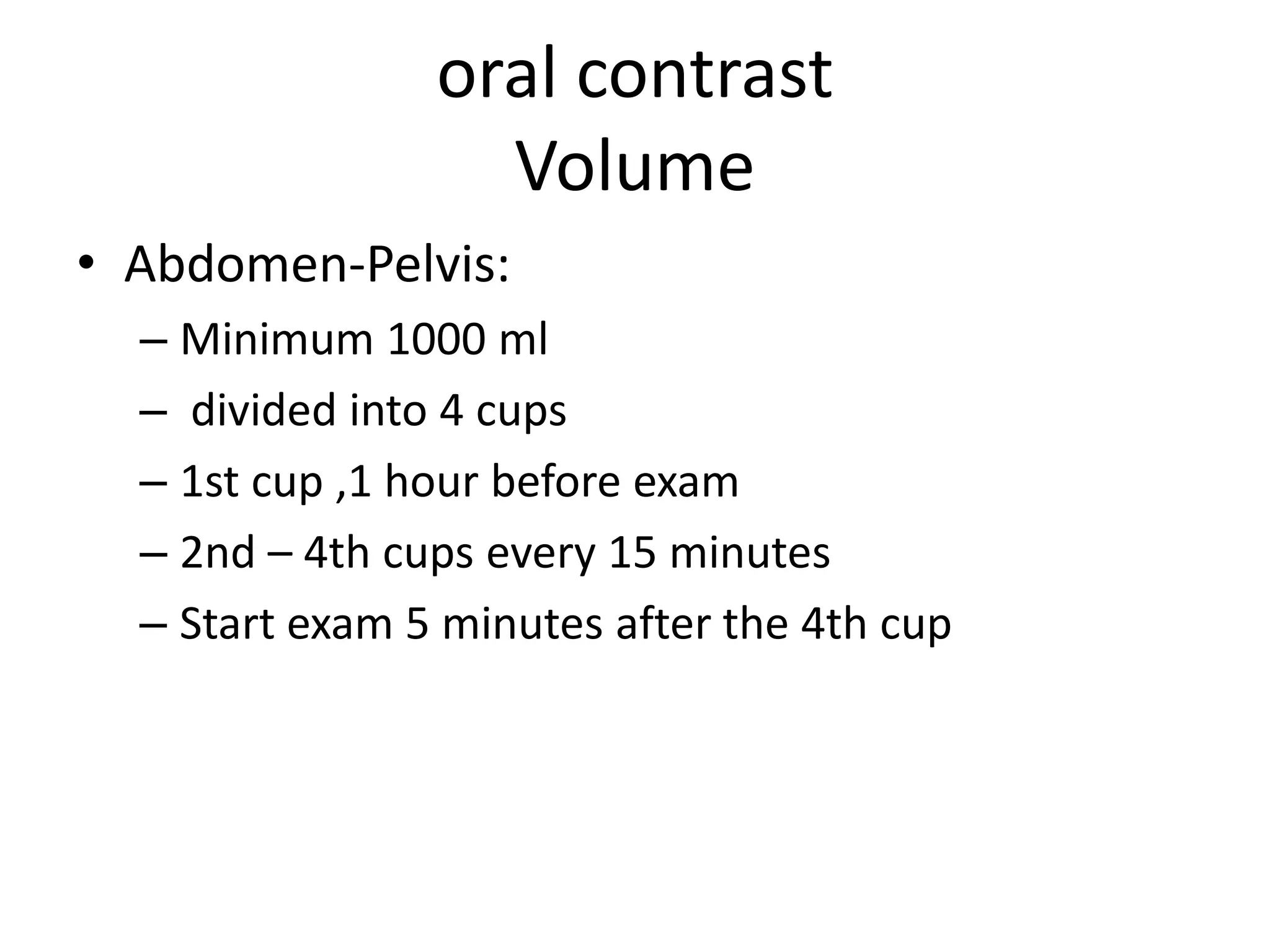 oral contrast
Volume

• Abdomen-Pelvis:
– Minimum 1000 ml
– divided into 4 cups
– 1st cup ,1 hour before exam
– 2nd – 4th cups every 15 minutes
– Start exam 5 minutes after the 4th cup